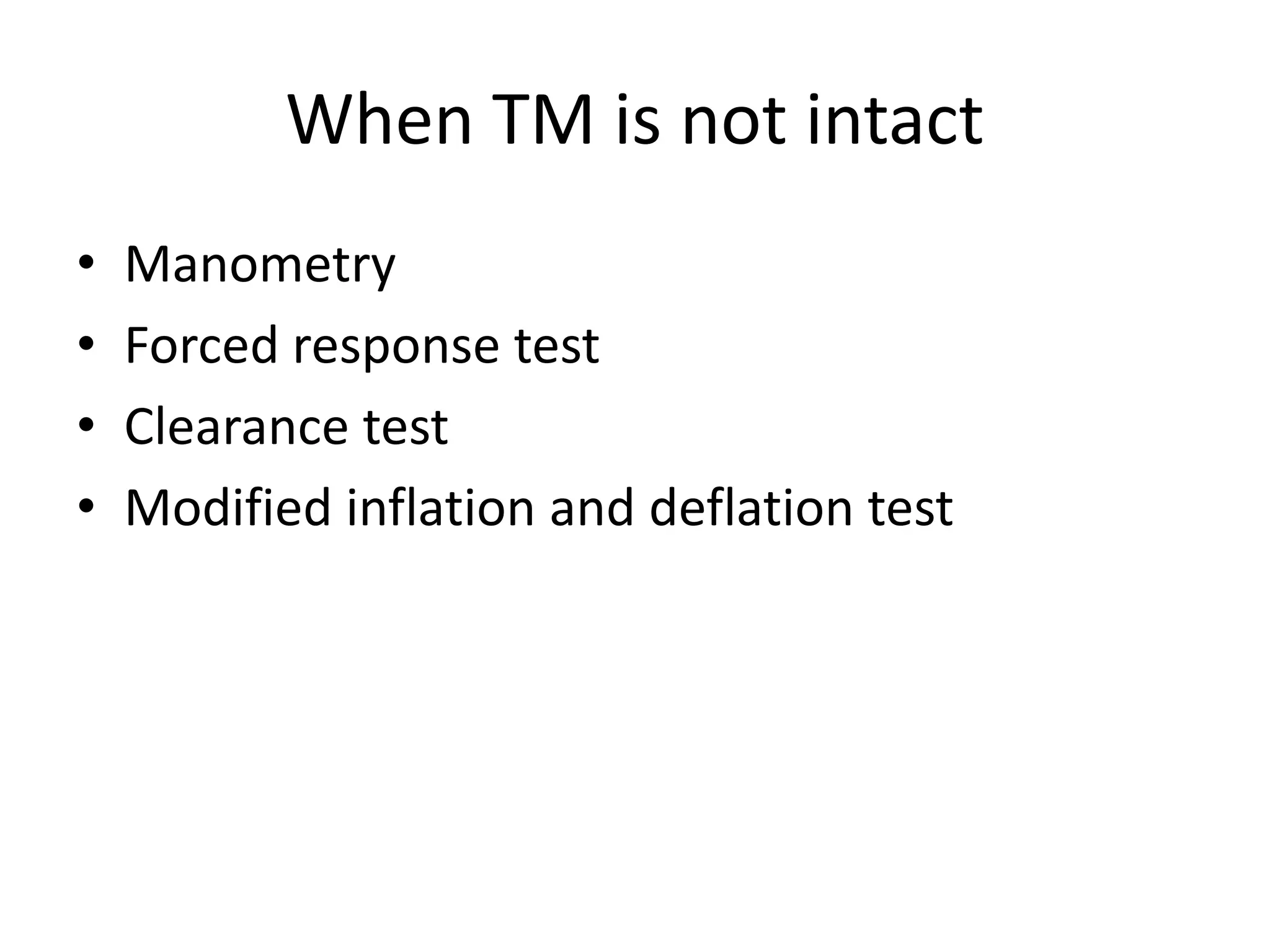 When TM is not intact

• Manometry
• Forced response test
• Clearance test
• Modified inflation and deflation test